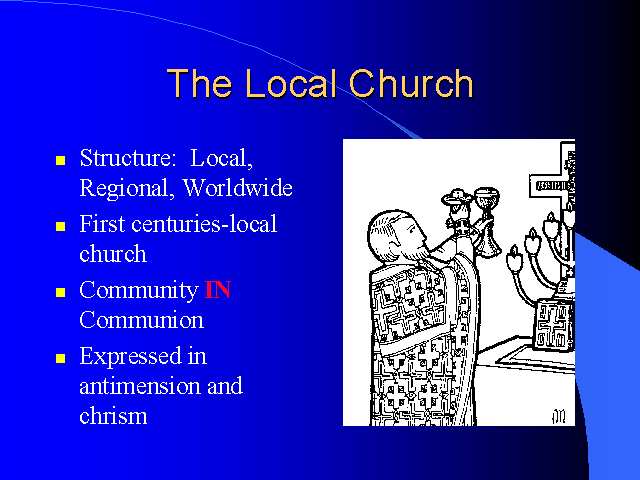 The Local Church

- Structure: Local, Regional, Worldwide
- First centuries-local church
- Community IN Communion
- Expressed in antimension and chrism